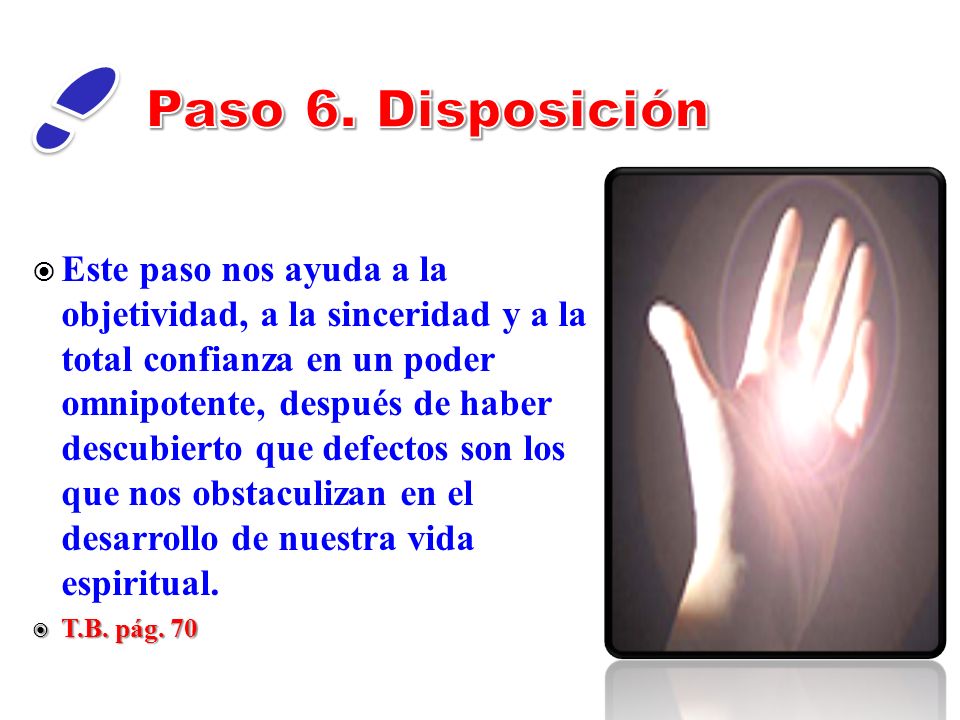 Paso 6. Disposición

Este paso nos ayuda a la objetividad, a la sinceridad y a la total confianza en un poder omnipotente, después de haber descubierto que defectos son los que nos obstaculizan en el desarrollo de nuestra vida espiritual.

T.B. pág. 70